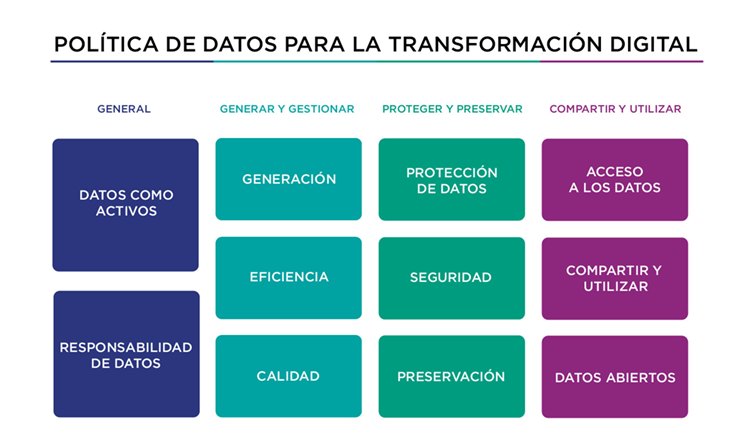 POLÍTICA DE DATOS PARA LA TRANSFORMACIÓN DIGITAL

GENERAL

DATOS COMO ACTIVOS

RESPONSABILIDAD DE DATOS

GENERAR Y GESTIONAR

GENERACIÓN

EFICIENCIA

CALIDAD

PROTEGER Y PRESERVAR

PROTECCIÓN DE DATOS

SEGURIDAD

PRESERVACIÓN

COMPARTIR Y UTILIZAR

ACCESO A LOS DATOS

COMPARTIR Y UTILIZAR

DATOS ABIERTOS